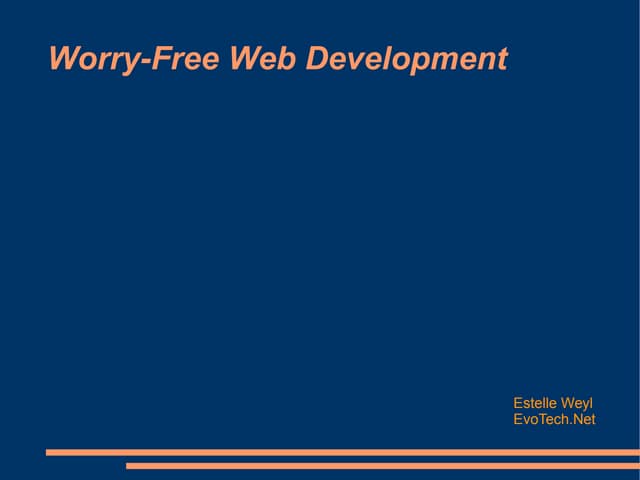 Worry-Free Web Development

Estelle Weyl
EvoTech.Net